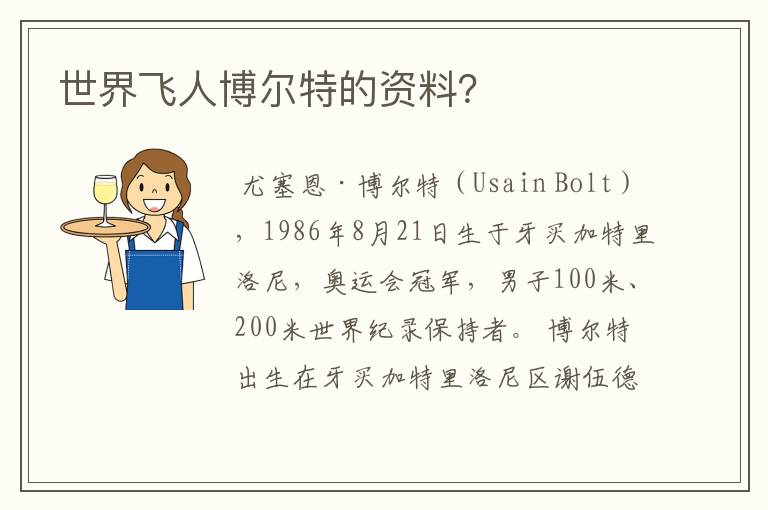 世界飞人博尔特的资料?

尤塞恩·博尔特（Usain Bolt），1986年8月21日生于牙买加特里洛尼，奥运会冠军，男子100米、200米世界纪录保持者。博尔特出生在牙买加特里洛尼区谢伍德